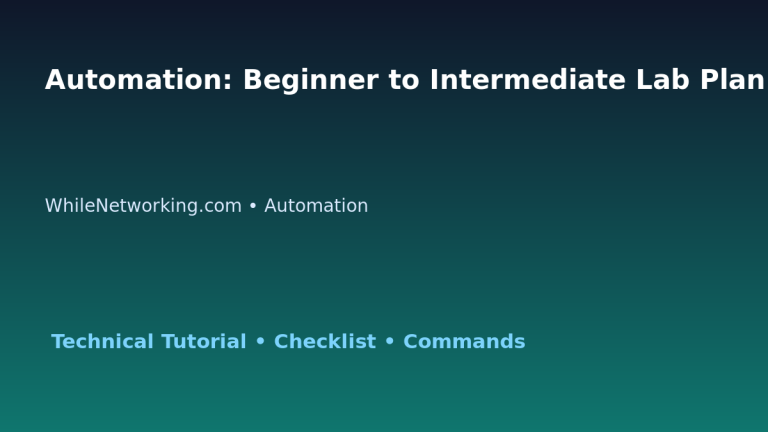 Automation: Beginner to Intermediate Lab Plan

WhileNetworking.com • Automation

Technical Tutorial • Checklist • Commands